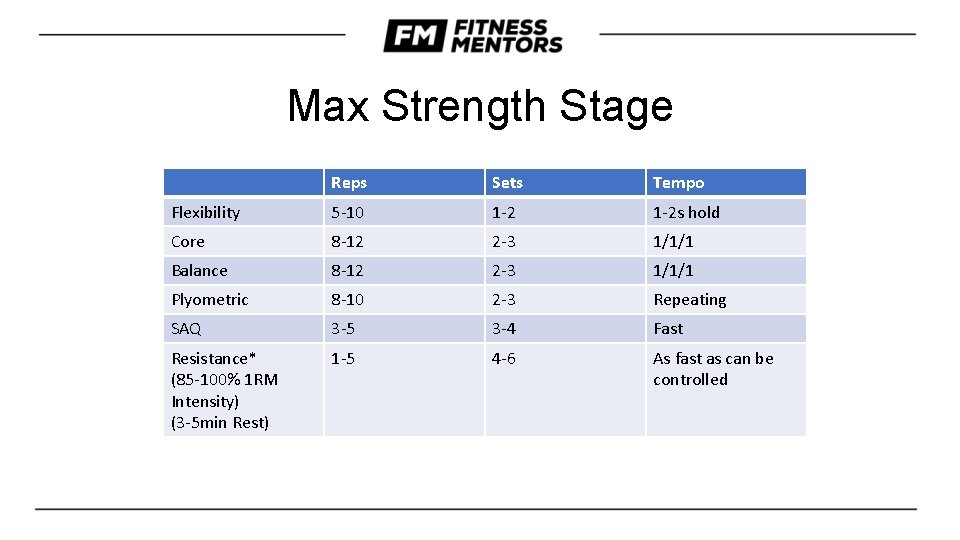 FM FITNESS MENTORS

Max Strength Stage

| | Reps | Sets | Tempo |
|---|---|---|---|
| Flexibility | 5-10 | 1-2 | 1-2s hold |
| Core | 8-12 | 2-3 | 1/1/1 |
| Balance | 8-12 | 2-3 | 1/1/1 |
| Plyometric | 8-10 | 2-3 | Repeating |
| SAQ | 3-5 | 3-4 | Fast |
| Resistance* (85-100% 1RM Intensity) (3-5min Rest) | 1-5 | 4-6 | As fast as can be controlled |